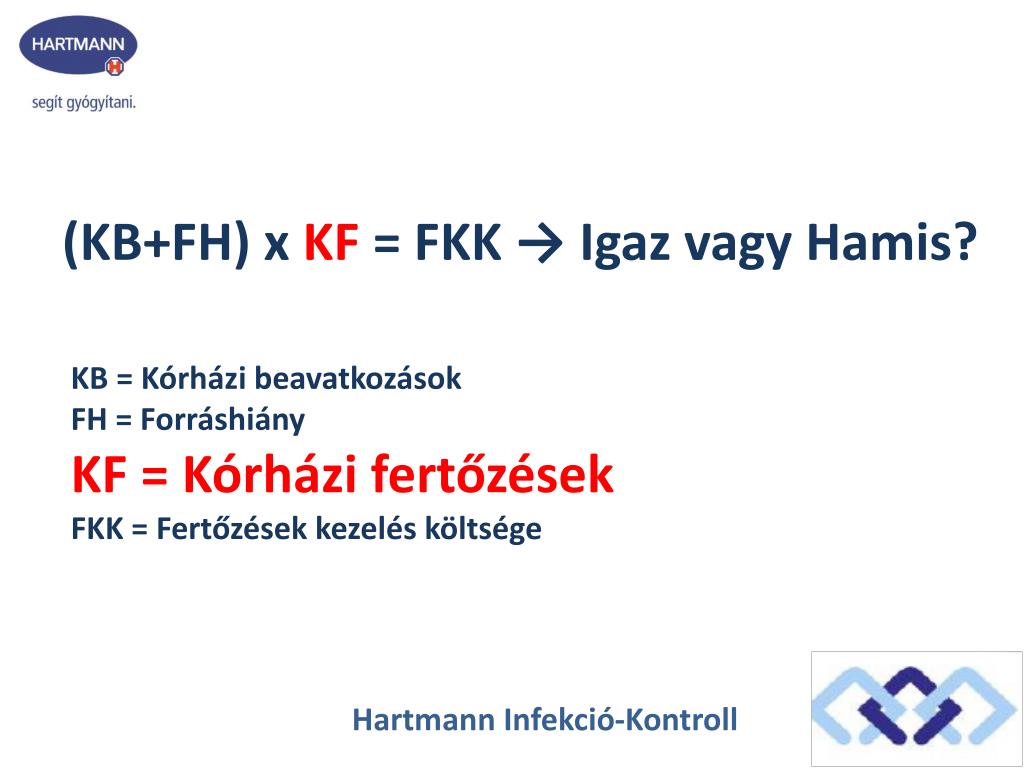 HARTMANN

segít gyógyítani.

(KB+FH) x KF = FKK → Igaz vagy Hamis?

KB = Kórházi beavatkozások
FH = Forráshiány
KF = Kórházi fertőzések
FKK = Fertőzések kezelés költsége

Hartmann Infekció-Kontroll